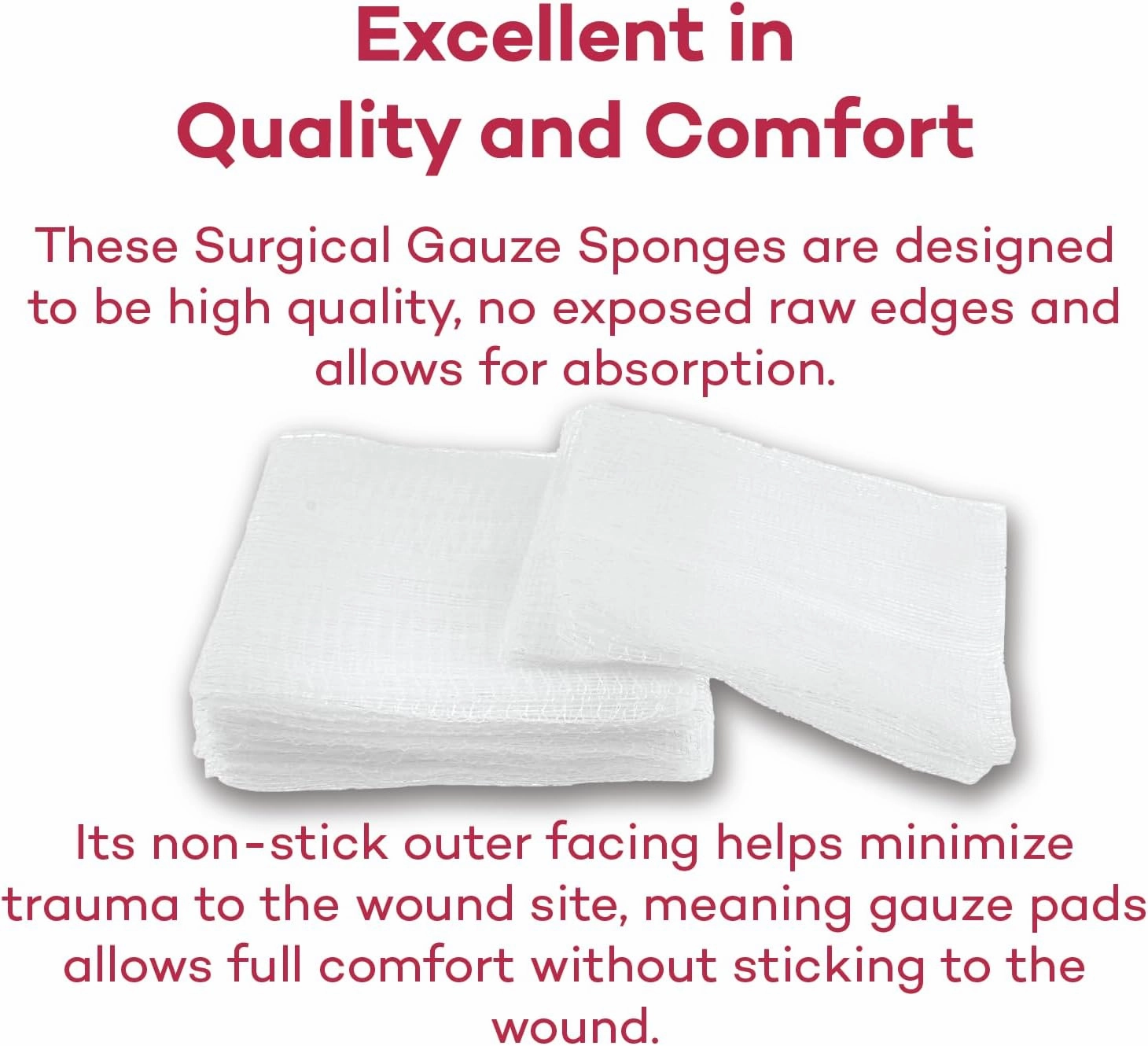 Excellent in Quality and Comfort

These Surgical Gauze Sponges are designed to be high quality, no exposed raw edges and allows for absorption.

Its non-stick outer facing helps minimize trauma to the wound site, meaning gauze pads allows full comfort without sticking to the wound.